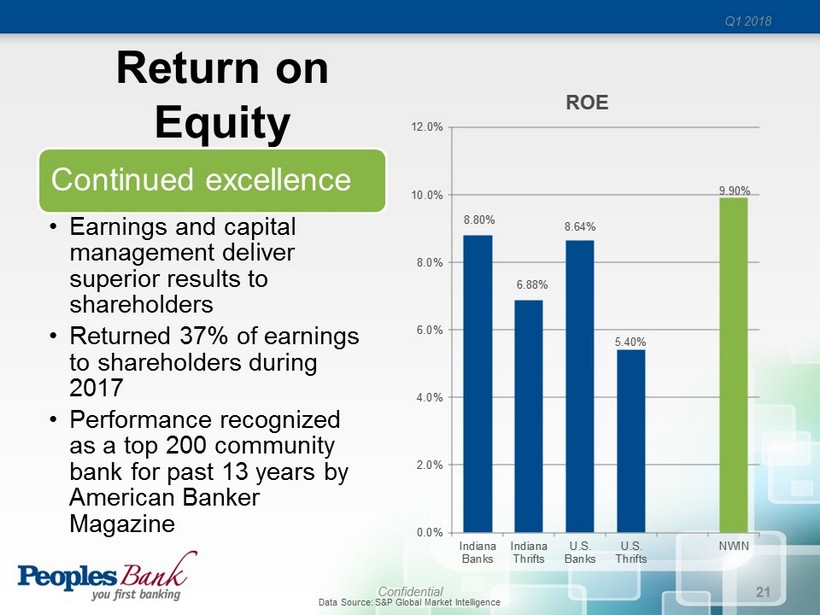 Q1 2018

Return on Equity

Continued excellence

• Earnings and capital management deliver superior results to shareholders
• Returned 37% of earnings to shareholders during 2017
• Performance recognized as a top 200 community bank for past 13 years by American Banker Magazine

ROE

12.0%
10.0%
8.0%
6.0%
4.0%
2.0%
0.0%

8.80%
6.88%
8.64%
5.40%
9.90%

Indiana Banks
Indiana Thrifts
U.S. Banks
U.S. Thrifts
NWIN

Peoples Bank
you first banking

Confidential
Data Source: S&P Global Market Intelligence

21